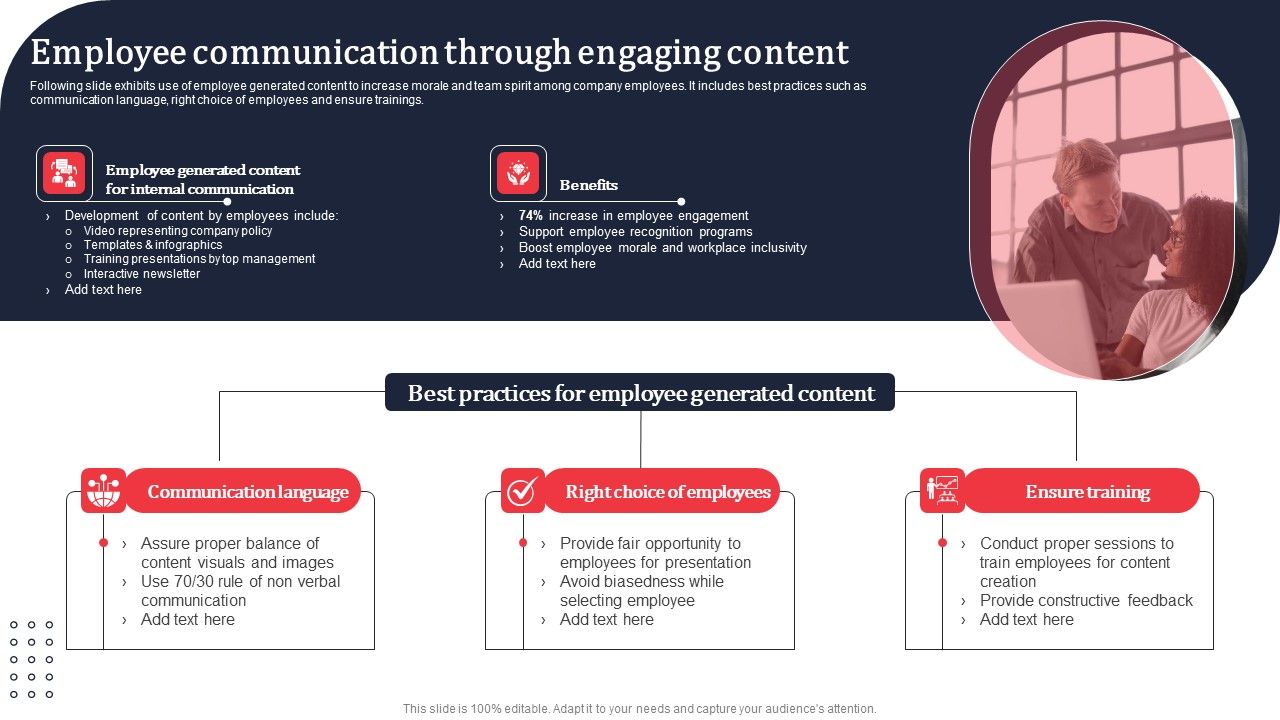 Employee communication through engaging content

Following slide exhibits use of employee generated content to increase morale and team spirit among company employees. It includes best practices such as communication language, right choice of employees and ensure trainings.

Employee generated content for internal communication

› Development of content by employees include:
○ Video representing company policy
○ Templates & infographics
○ Training presentations by top management
○ Interactive newsletter
› Add text here

Benefits

› 74% increase in employee engagement
› Support employee recognition programs
› Boost employee morale and workplace inclusivity
› Add text here

Best practices for employee generated content

Communication language

› Assure proper balance of content visuals and images
› Use 70/30 rule of non verbal communication
› Add text here

Right choice of employees

› Provide fair opportunity to employees for presentation
› Avoid biasedness while selecting employee
› Add text here

Ensure training

› Conduct proper sessions to train employees for content creation
› Provide constructive feedback
› Add text here

This slide is 100% editable. Adapt it to your needs and capture your audience's attention.